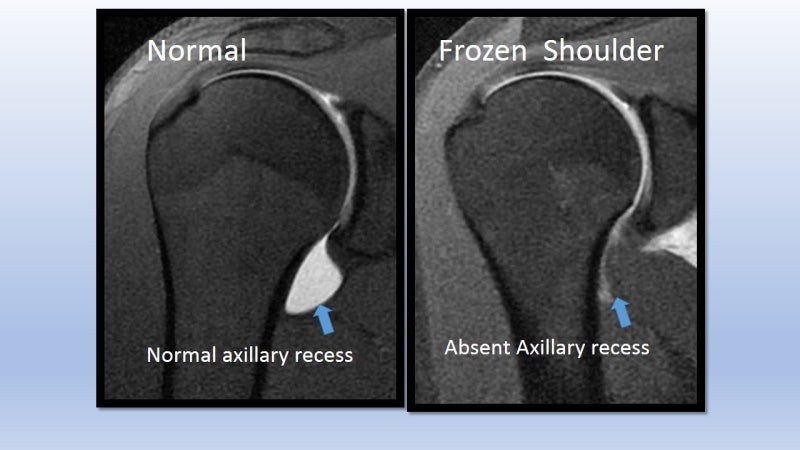 Normal

Normal axillary recess

Frozen Shoulder

Absent Axillary recess